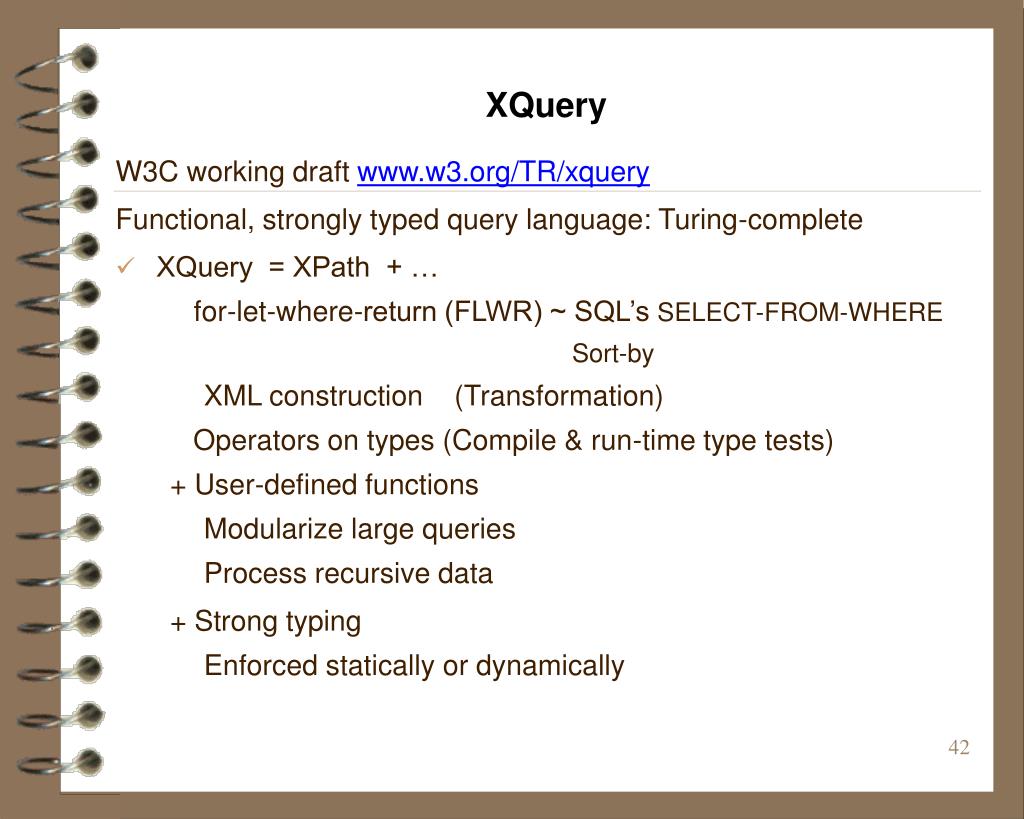 XQuery

W3C working draft www.w3.org/TR/xquery

Functional, strongly typed query language: Turing-complete

✓ XQuery = XPath + …

for-let-where-return (FLWR) ~ SQL's SELECT-FROM-WHERE

Sort-by

XML construction (Transformation)

Operators on types (Compile & run-time type tests)

+ User-defined functions

Modularize large queries

Process recursive data

+ Strong typing

Enforced statically or dynamically

42